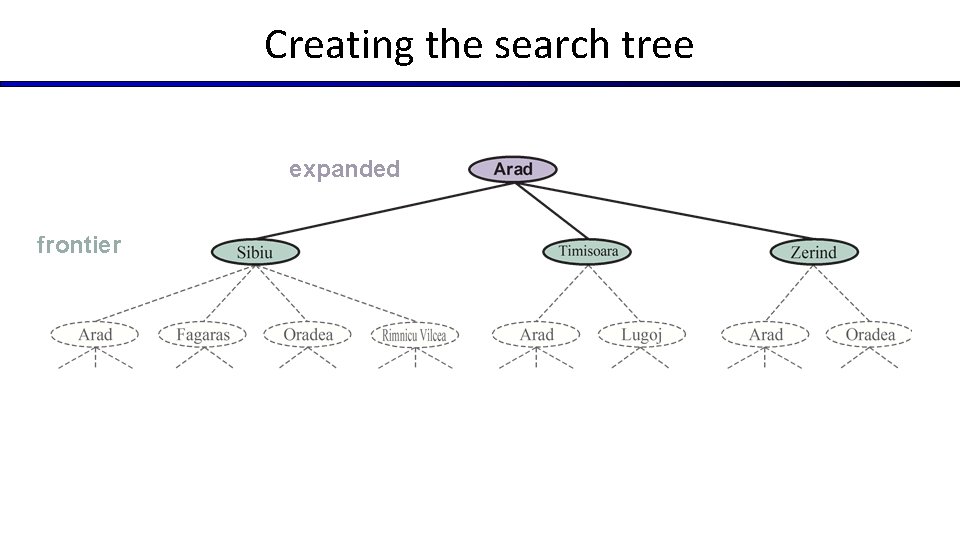 Creating the search tree

expanded

Arad

frontier

Sibiu

Timisoara

Zerind

Arad

Fagaras

Oradea

Rimnicu Vilcea

Arad

Lugoj

Arad

Oradea